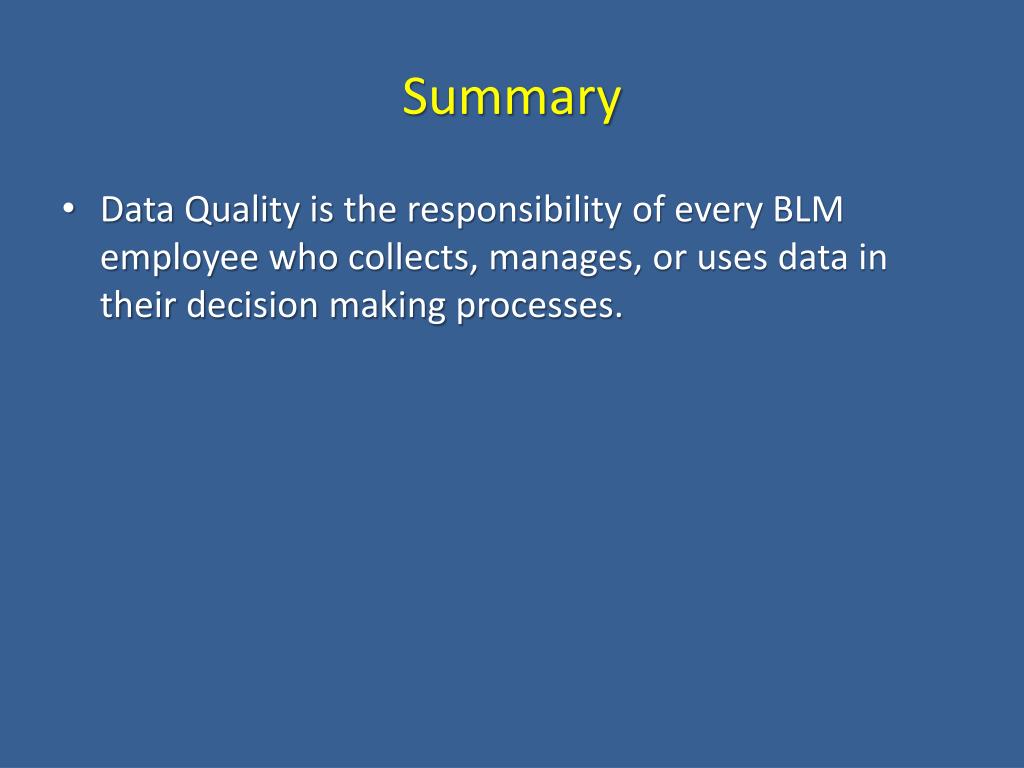 Summary

• Data Quality is the responsibility of every BLM employee who collects, manages, or uses data in their decision making processes.